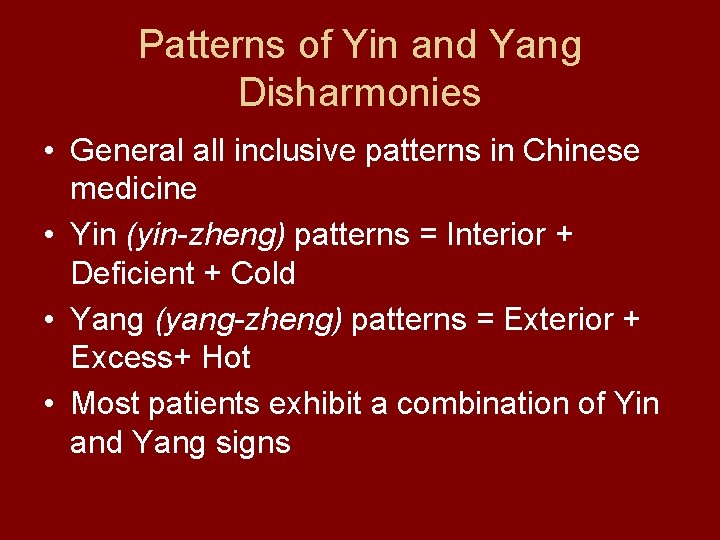 Patterns of Yin and Yang Disharmonies

• General all inclusive patterns in Chinese medicine
• Yin (yin-zheng) patterns = Interior + Deficient + Cold
• Yang (yang-zheng) patterns = Exterior + Excess+ Hot
• Most patients exhibit a combination of Yin and Yang signs